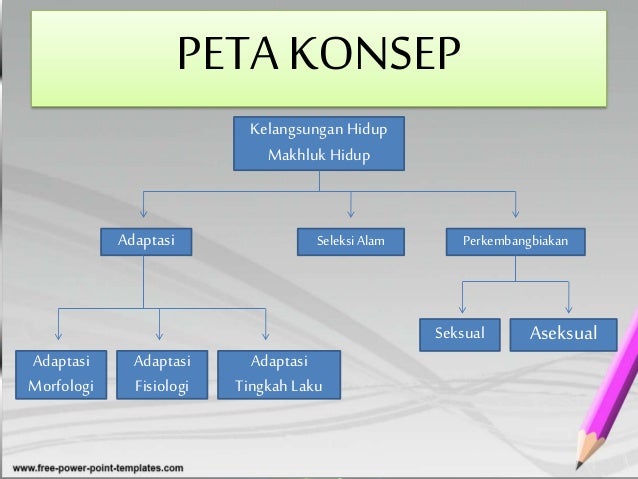 PETA KONSEP

Kelangsungan Hidup Makhluk Hidup

Adaptasi

Seleksi Alam

Perkembangbiakan

Adaptasi Morfologi

Adaptasi Fisiologi

Adaptasi Tingkah Laku

Seksual

Aseksual

www.free-power-point-templates.com